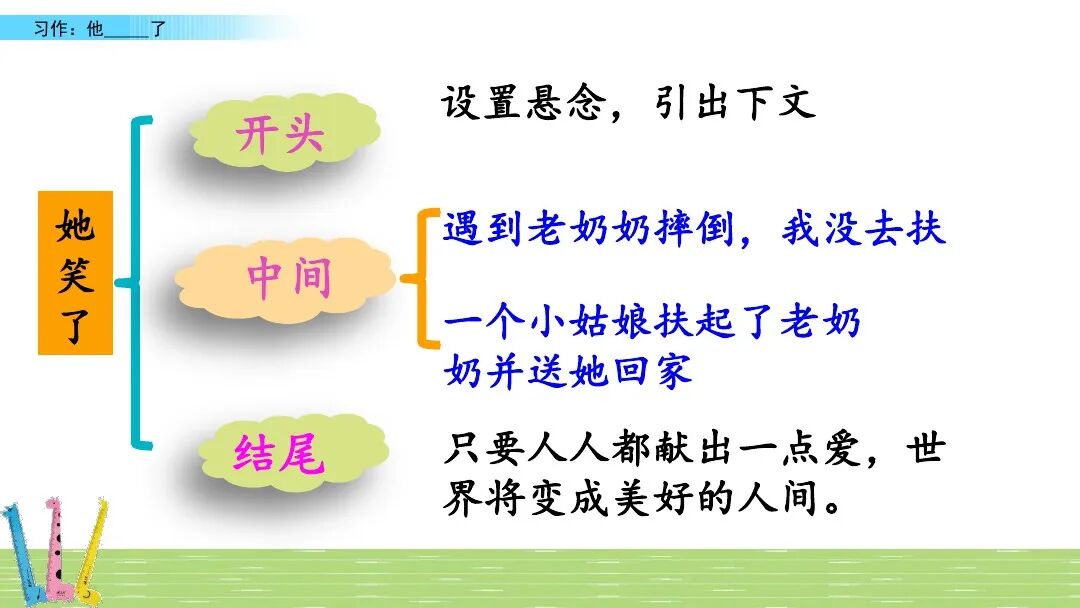 习作：他_____了

她笑了

开头

设置悬念，引出下文

中间

遇到老奶奶摔倒，我没去扶

一个小姑娘扶起了老奶奶并送她回家

结尾

只要人人都献出一点爱，世界将变成美好的人间。